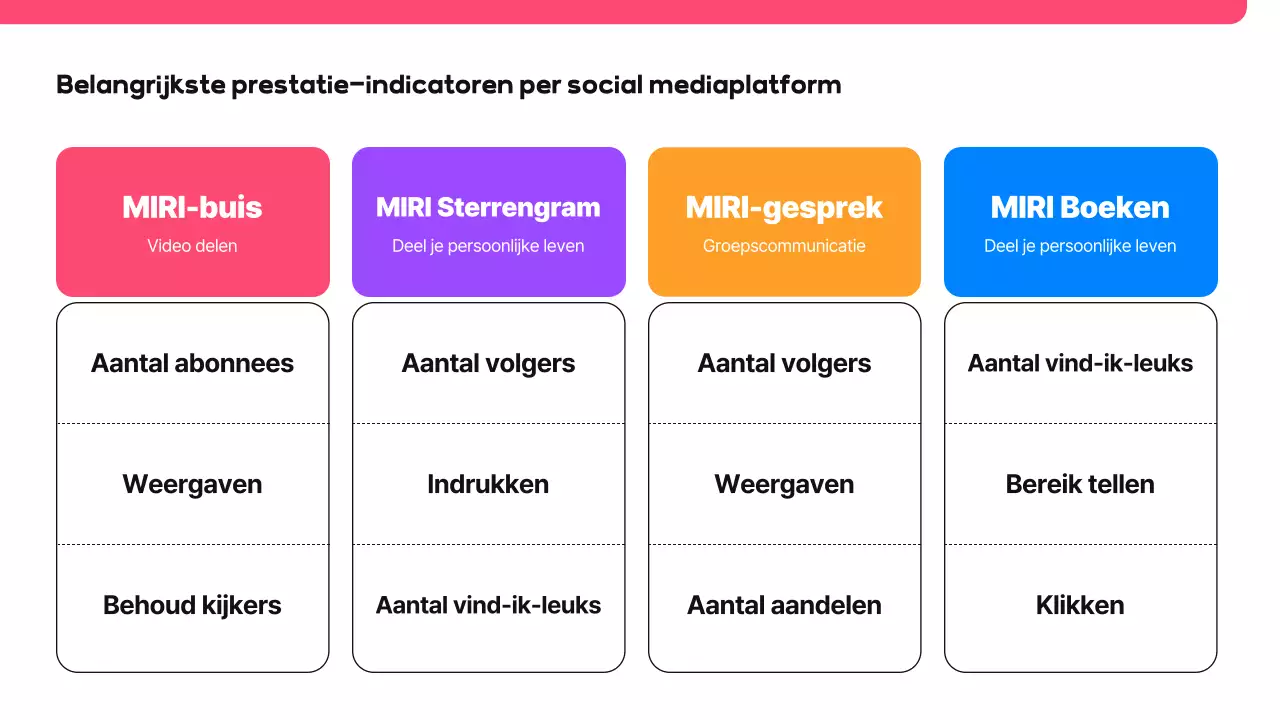 Belangrijkste prestatie-indicatoren per social mediaplatform

MIRI-buis
Video delen

Aantal abonnees

Weergaven

Behoud kijkers

MIRI Sterrengram
Deel je persoonlijke leven

Aantal volgers

Indrukken

Aantal vind-ik-leuks

MIRI-gesprek
Groepscommunicatie

Aantal volgers

Weergaven

Aantal aandelen

MIRI Boeken
Deel je persoonlijke leven

Aantal vind-ik-leuks

Bereik tellen

Klikken